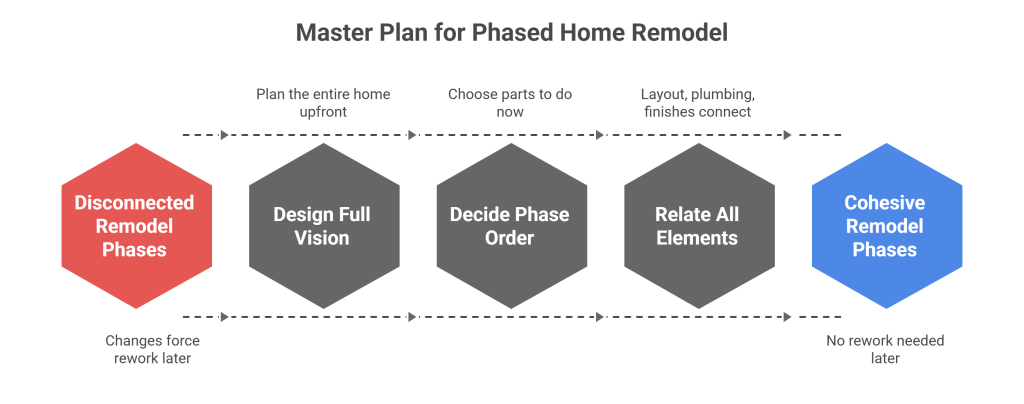 Master Plan for Phased Home Remodel

Plan the entire home upfront

Choose parts to do now

Layout, plumbing, finishes connect

Disconnected Remodel Phases

Design Full Vision

Decide Phase Order

Relate All Elements

Cohesive Remodel Phases

Changes force rework later

No rework needed later